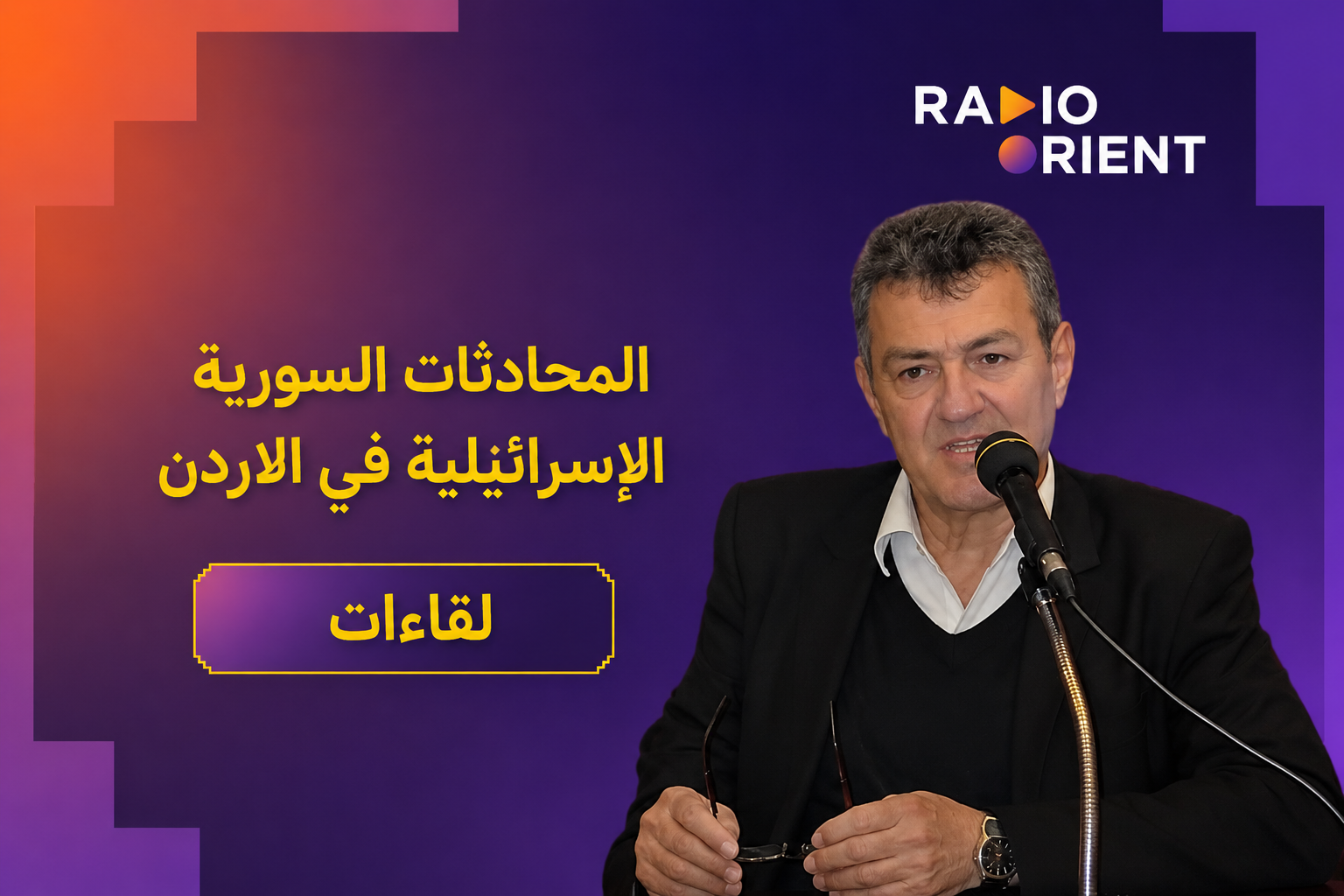 RADIO ORIENT

المحادثات السورية الإسرائيلية في الاردن

لقاءات